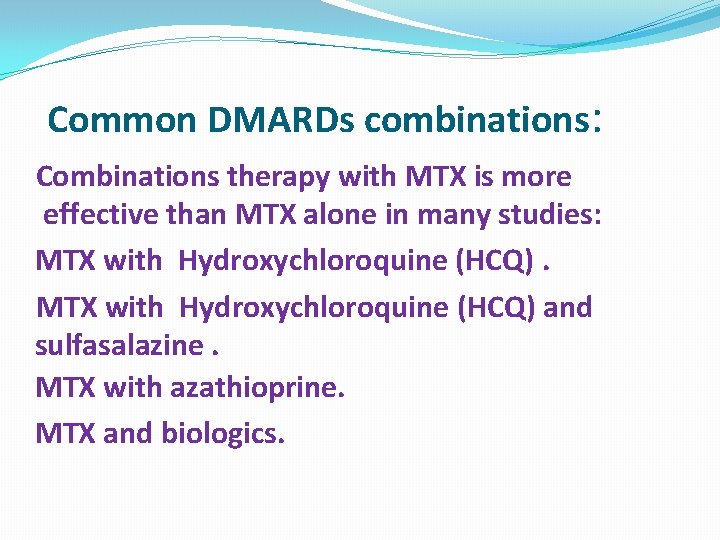 Common DMARDs combinations:

Combinations therapy with MTX is more effective than MTX alone in many studies:

MTX with Hydroxychloroquine (HCQ) .

MTX with Hydroxychloroquine (HCQ) and sulfasalazine .

MTX with azathioprine.

MTX and biologics.